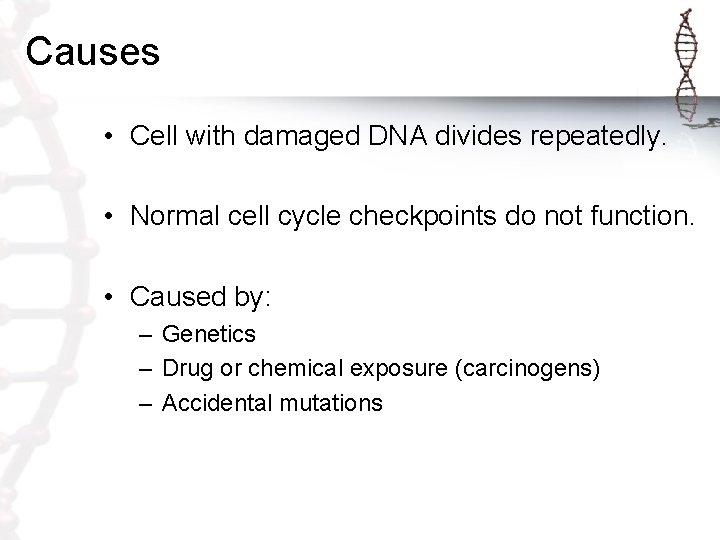 Causes

• Cell with damaged DNA divides repeatedly.

• Normal cell cycle checkpoints do not function.

• Caused by:
– Genetics
– Drug or chemical exposure (carcinogens)
– Accidental mutations